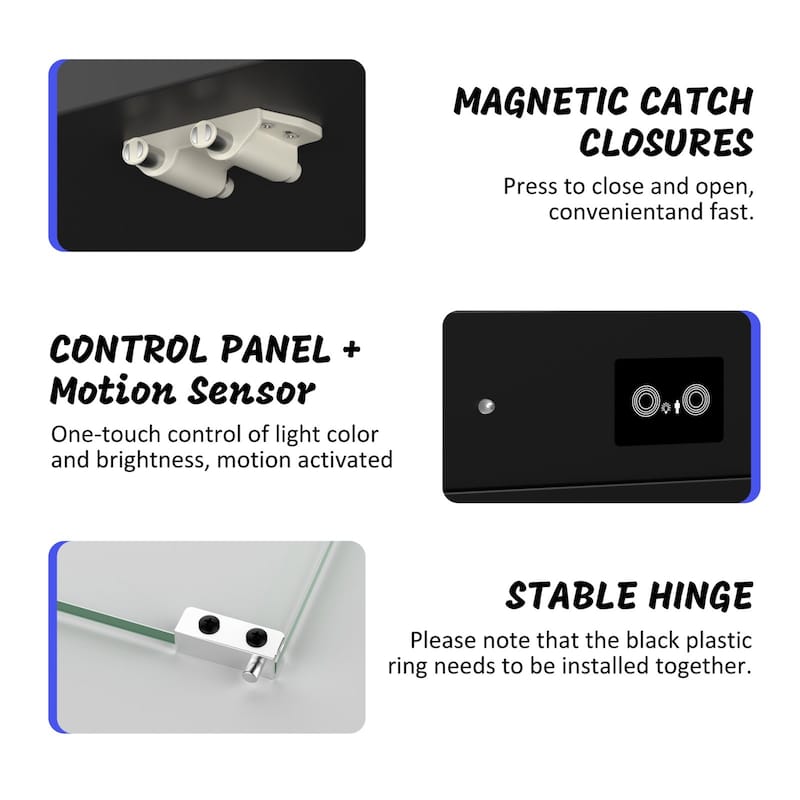 MAGNETIC CATCH CLOSURES

Press to close and open, convenientand fast.

CONTROL PANEL + Motion Sensor

One-touch control of light color and brightness, motion activated

STABLE HINGE

Please note that the black plastic ring needs to be installed together.